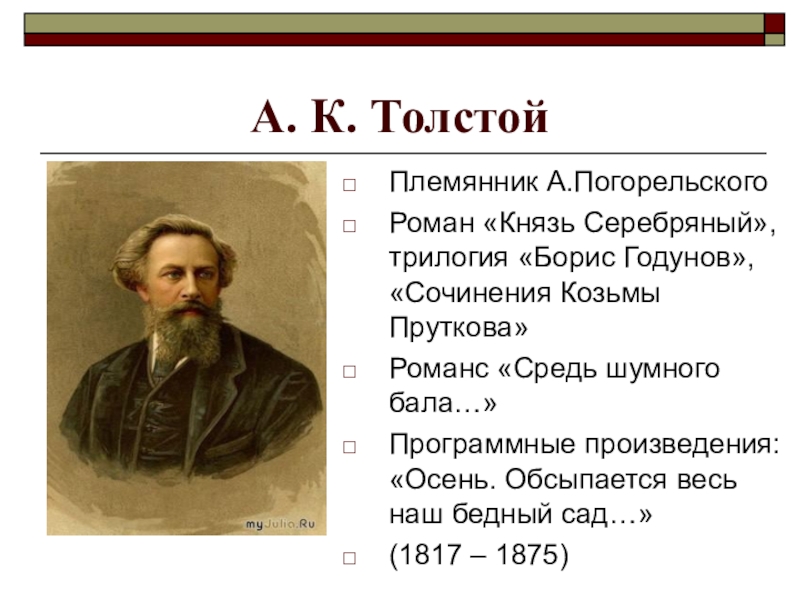 А. К. Толстой

myJulia.Ru

□ Племянник А.Погорельского

□ Роман «Князь Серебряный», трилогия «Борис Годунов», «Сочинения Козьмы Пруткова»

□ Романс «Средь шумного бала…»

□ Программные произведения: «Осень. Обсыпается весь наш бедный сад…»

□ (1817 – 1875)